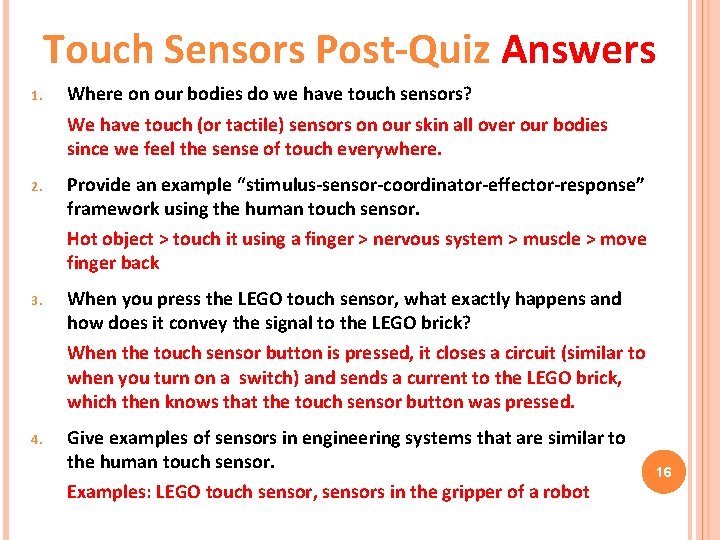 Touch Sensors Post-Quiz Answers

1. Where on our bodies do we have touch sensors?

We have touch (or tactile) sensors on our skin all over our bodies since we feel the sense of touch everywhere.

2. Provide an example “stimulus-sensor-coordinator-effector-response” framework using the human touch sensor.

Hot object > touch it using a finger > nervous system > muscle > move finger back

3. When you press the LEGO touch sensor, what exactly happens and how does it convey the signal to the LEGO brick?

When the touch sensor button is pressed, it closes a circuit (similar to when you turn on a switch) and sends a current to the LEGO brick, which then knows that the touch sensor button was pressed.

4. Give examples of sensors in engineering systems that are similar to the human touch sensor.

Examples: LEGO touch sensor, sensors in the gripper of a robot

16